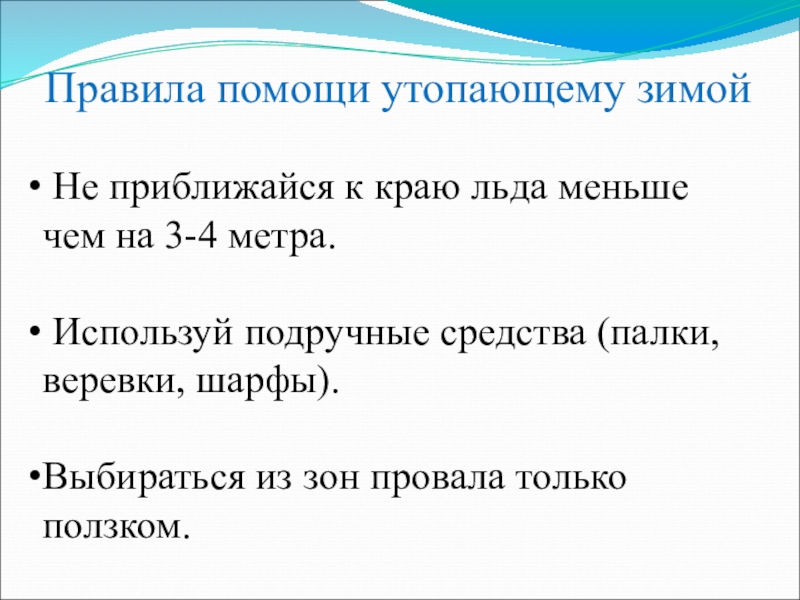 Правила помощи утопающему зимой

• Не приближайся к краю льда меньше чем на 3-4 метра.

• Используй подручные средства (палки, веревки, шарфы).

•Выбираться из зон провала только ползком.